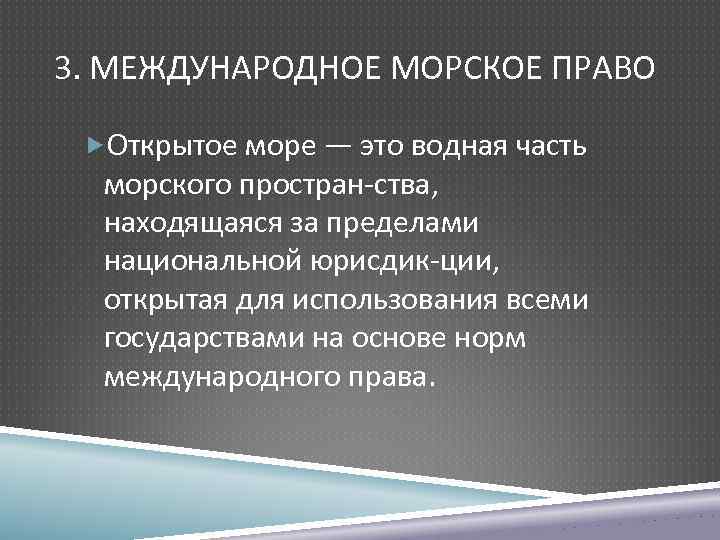 3. МЕЖДУНАРОДНОЕ МОРСКОЕ ПРАВО

Открытое море — это водная часть морского простран-ства, находящаяся за пределами национальной юрисдик-ции, открытая для использования всеми государствами на основе норм международного права.